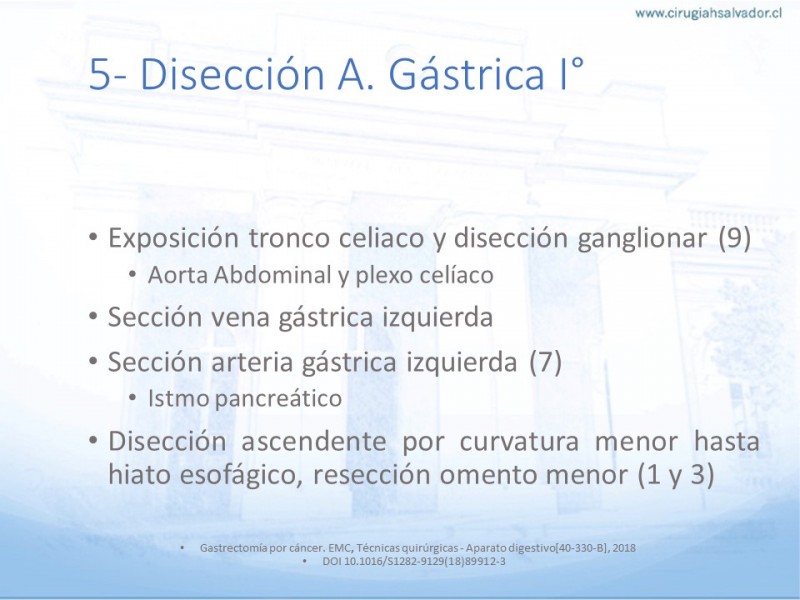 www.cirugiahsalvador.cl

5- Disección A. Gástrica I°

• Exposición tronco celiaco y disección ganglionar (9)
  • Aorta Abdominal y plexo celíaco
• Sección vena gástrica izquierda
• Sección arteria gástrica izquierda (7)
  • Istmo pancreático
• Disección ascendente por curvatura menor hasta hiato esofágico, resección omento menor (1 y 3)

• Gastrectomía por cáncer. EMC, Técnicas quirúrgicas - Aparato digestivo[40-330-B], 2018
• DOI 10.1016/S1282-9129(18)89912-3